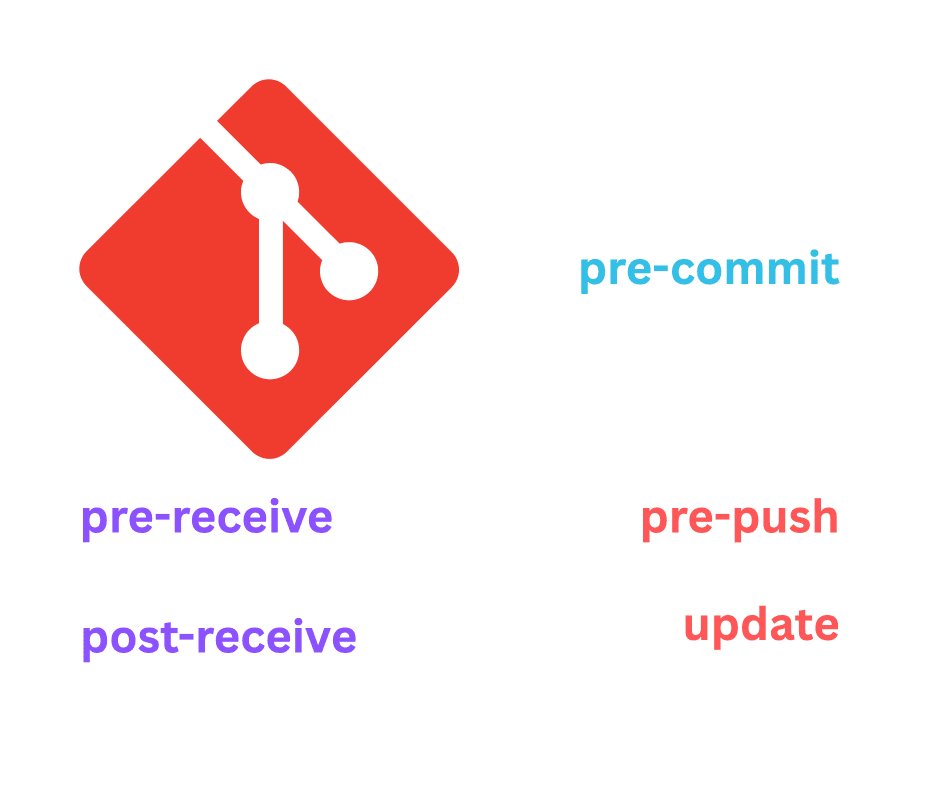 pre-commit

pre-receive

pre-push

post-receive

update